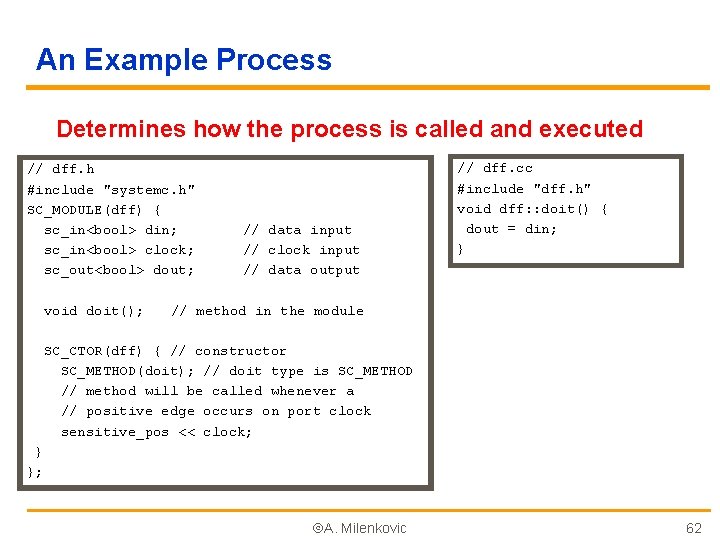 An Example Process

Determines how the process is called and executed

// dff.h
#include "systemc.h"
SC_MODULE(dff) {
  sc_in<bool> din;        // data input
  sc_in<bool> clock;      // clock input
  sc_out<bool> dout;      // data output

  void doit();   // method in the module

  SC_CTOR(dff) { // constructor
    SC_METHOD(doit); // doit type is SC_METHOD
    // method will be called whenever a
    // positive edge occurs on port clock
    sensitive_pos << clock;
 }
};

// dff.cc
#include "dff.h"
void dff::doit() {
 dout = din;
}

©A. Milenkovic

62